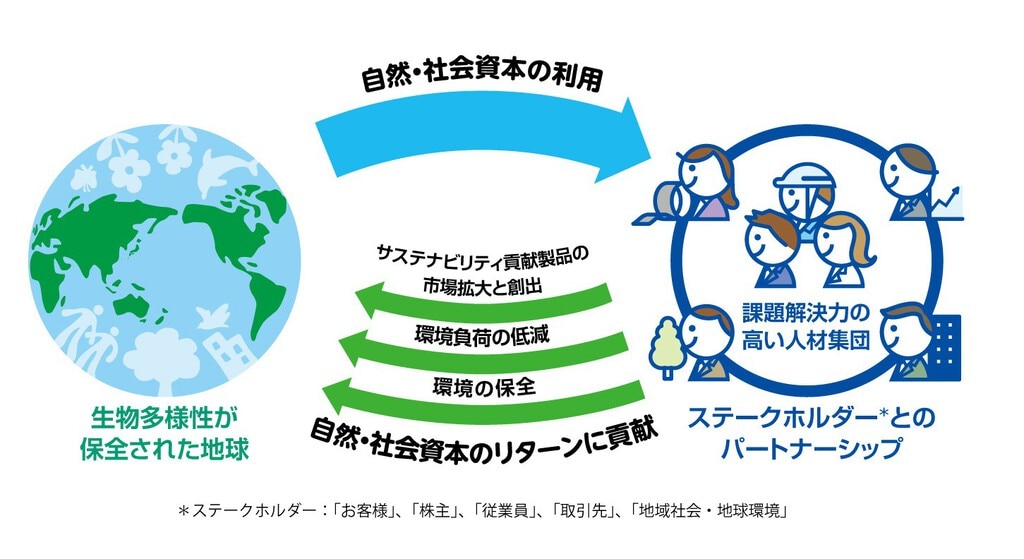 自然・社会資本の利用

サステナビリティ貢献製品の市場拡大と創出

環境負荷の低減

環境の保全

自然・社会資本のリターンに貢献

生物多様性が保全された地球

課題解決力の高い人材集団

ステークホルダー*とのパートナーシップ

*ステークホルダー：「お客様」、「株主」、「従業員」、「取引先」、「地域社会・地球環境」